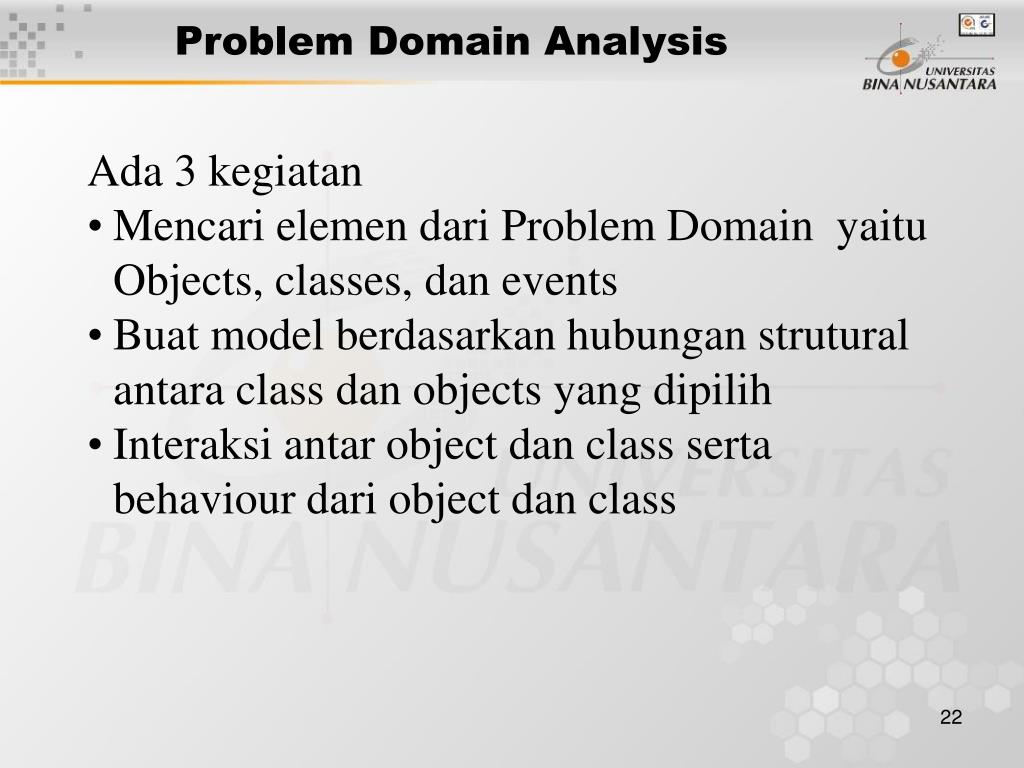 Problem Domain Analysis

UNIVERSITAS BINA NUSANTARA

Ada 3 kegiatan

• Mencari elemen dari Problem Domain yaitu Objects, classes, dan events

• Buat model berdasarkan hubungan strutural antara class dan objects yang dipilih

• Interaksi antar object dan class serta behaviour dari object dan class

UNIVERSITAS BINA NUSANTARA

22